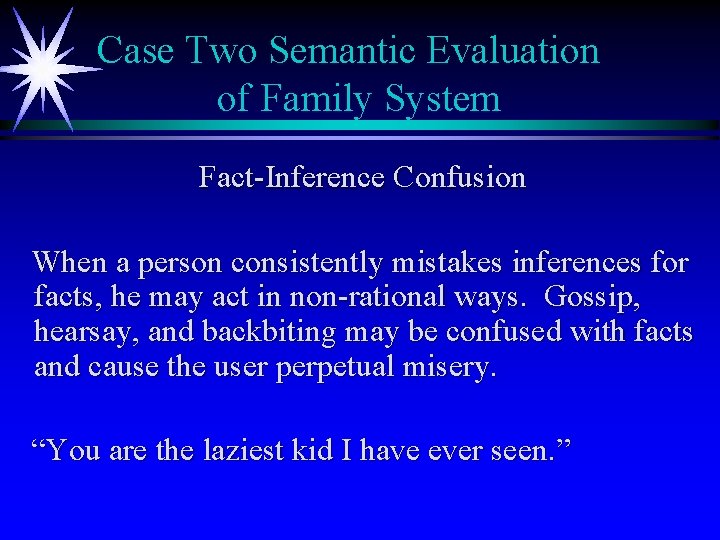 Case Two Semantic Evaluation of Family System

Fact-Inference Confusion

When a person consistently mistakes inferences for facts, he may act in non-rational ways.  Gossip, hearsay, and backbiting may be confused with facts and cause the user perpetual misery.

“You are the laziest kid I have ever seen.”